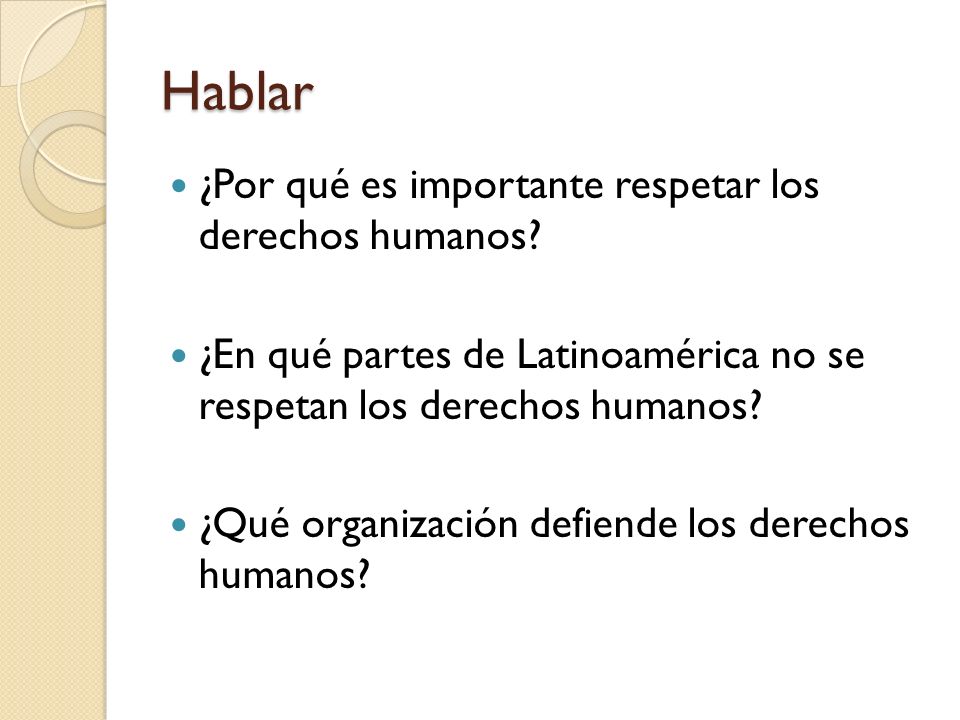 Hablar

- ¿Por qué es importante respetar los derechos humanos?

- ¿En qué partes de Latinoamérica no se respetan los derechos humanos?

- ¿Qué organización defiende los derechos humanos?